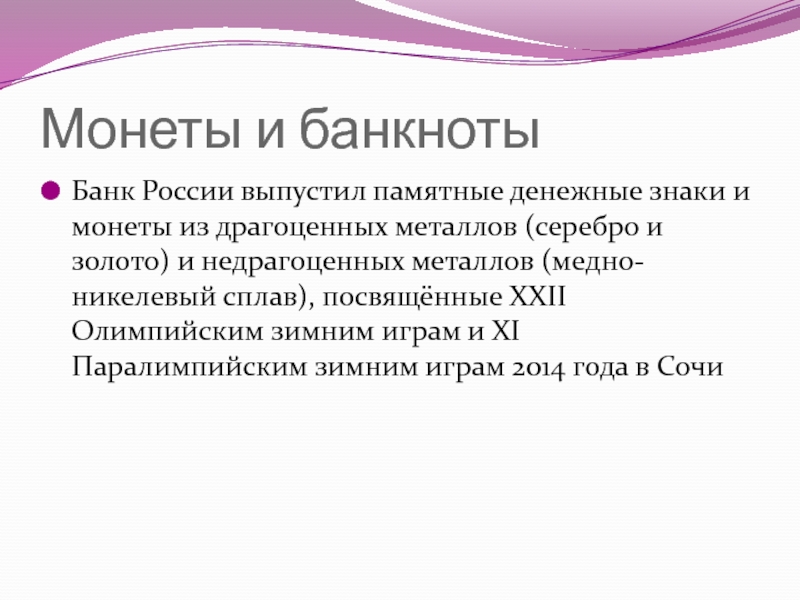 Монеты и банкноты

Банк России выпустил памятные денежные знаки и монеты из драгоценных металлов (серебро и золото) и недрагоценных металлов (медно-никелевый сплав), посвящённые XXII Олимпийским зимним играм и XI Паралимпийским зимним играм 2014 года в Сочи